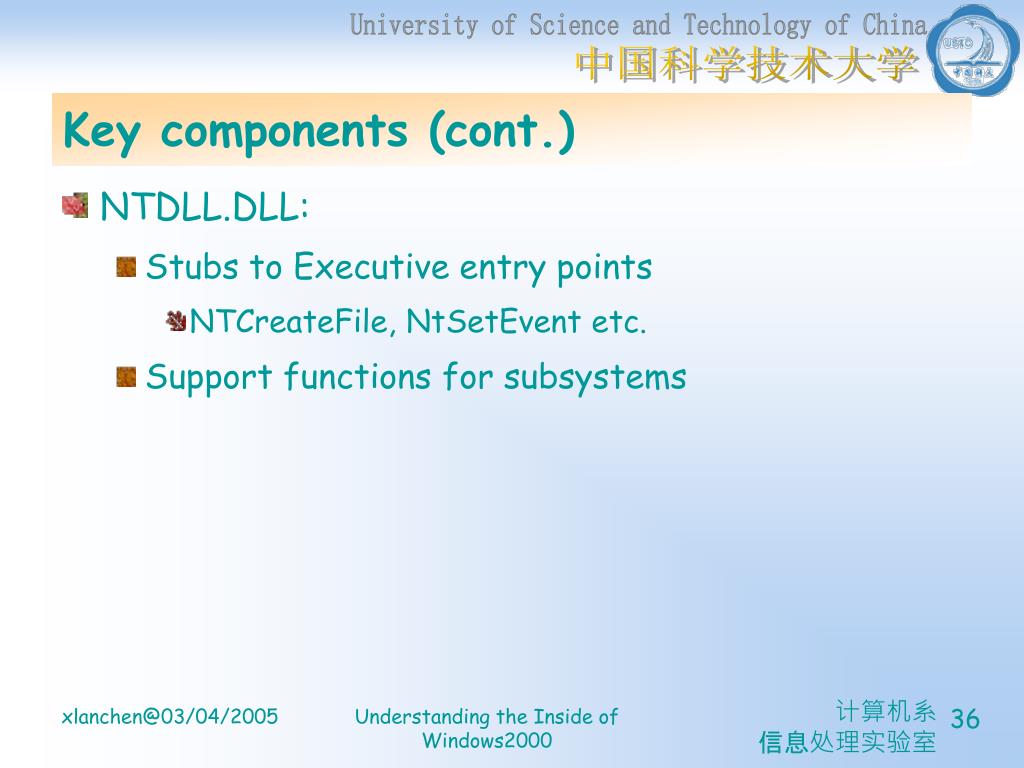 University of Science and Technology of China
中国科学技术大学

USTC

Key components (cont.)

NTDLL.DLL:

Stubs to Executive entry points

NTCreateFile, NtSetEvent etc.

Support functions for subsystems

xlanchen@03/04/2005

Understanding the Inside of Windows2000

计算机系
信息处理实验室

36